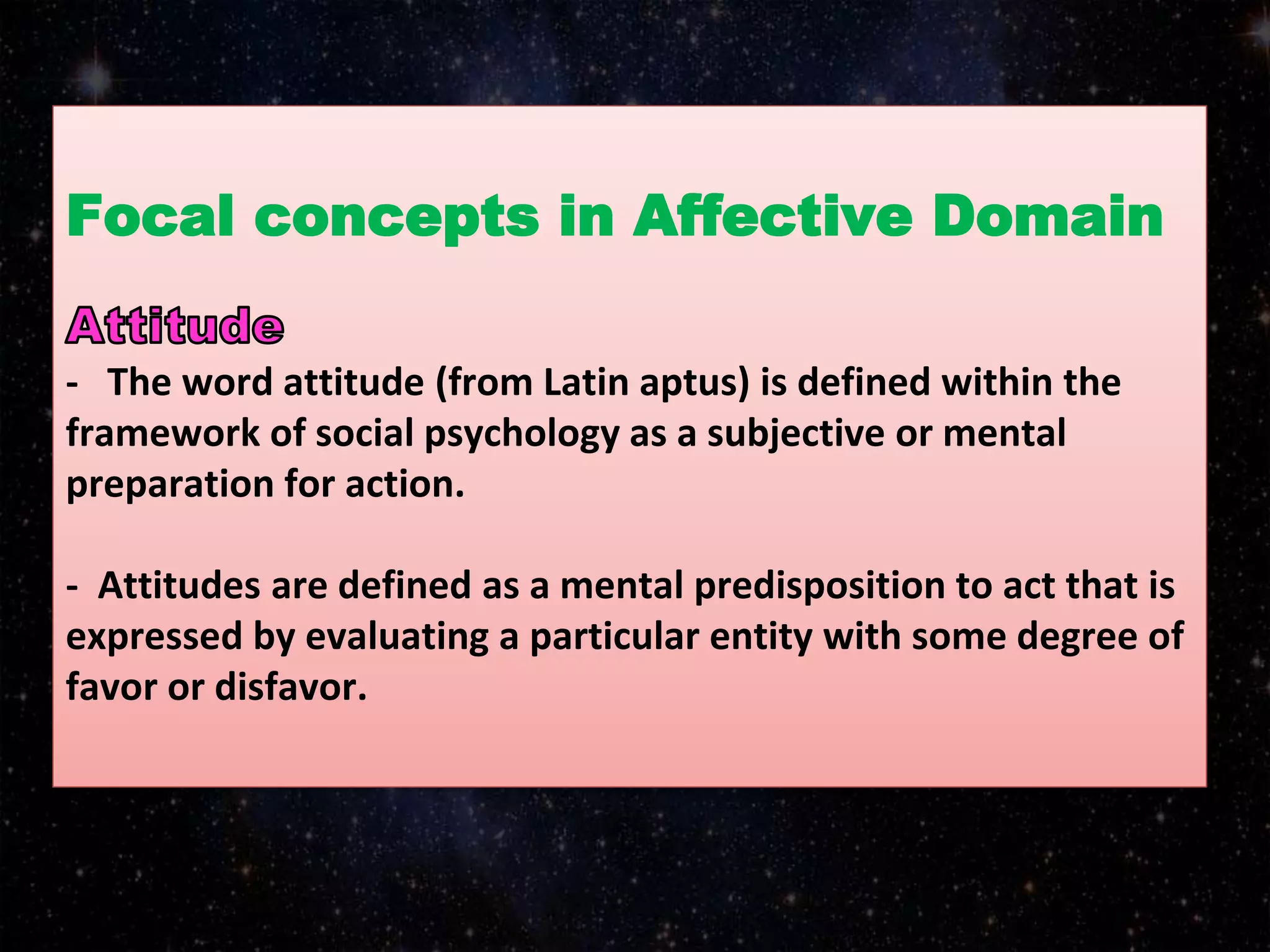 Focal concepts in Affective Domain

Attitude

- The word attitude (from Latin aptus) is defined within the framework of social psychology as a subjective or mental preparation for action.

- Attitudes are defined as a mental predisposition to act that is expressed by evaluating a particular entity with some degree of favor or disfavor.